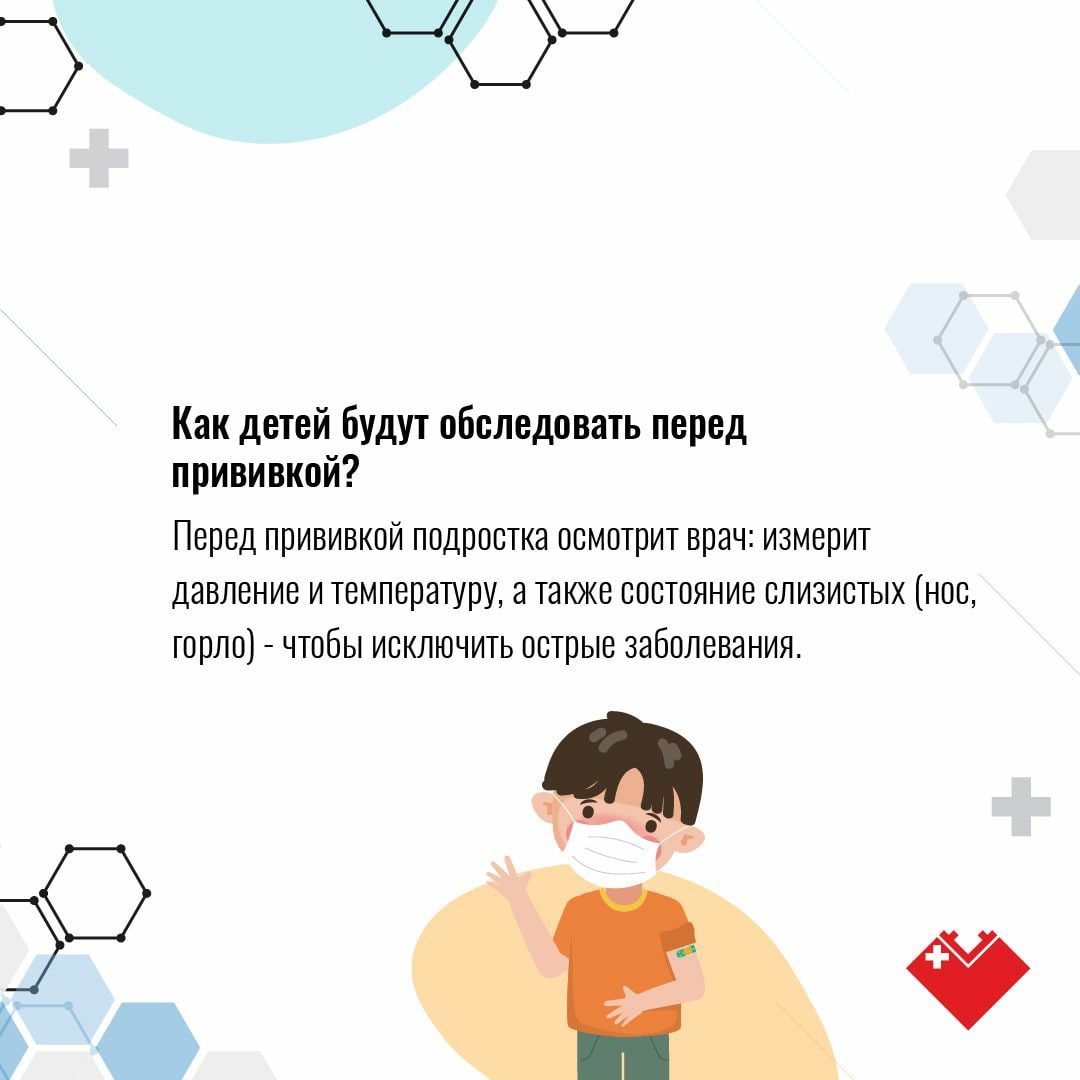 Как детей будут обследовать перед прививкой?

Перед прививкой подростка осмотрит врач: измерит давление и температуру, а также состояние слизистых (нос, горло) - чтобы исключить острые заболевания.